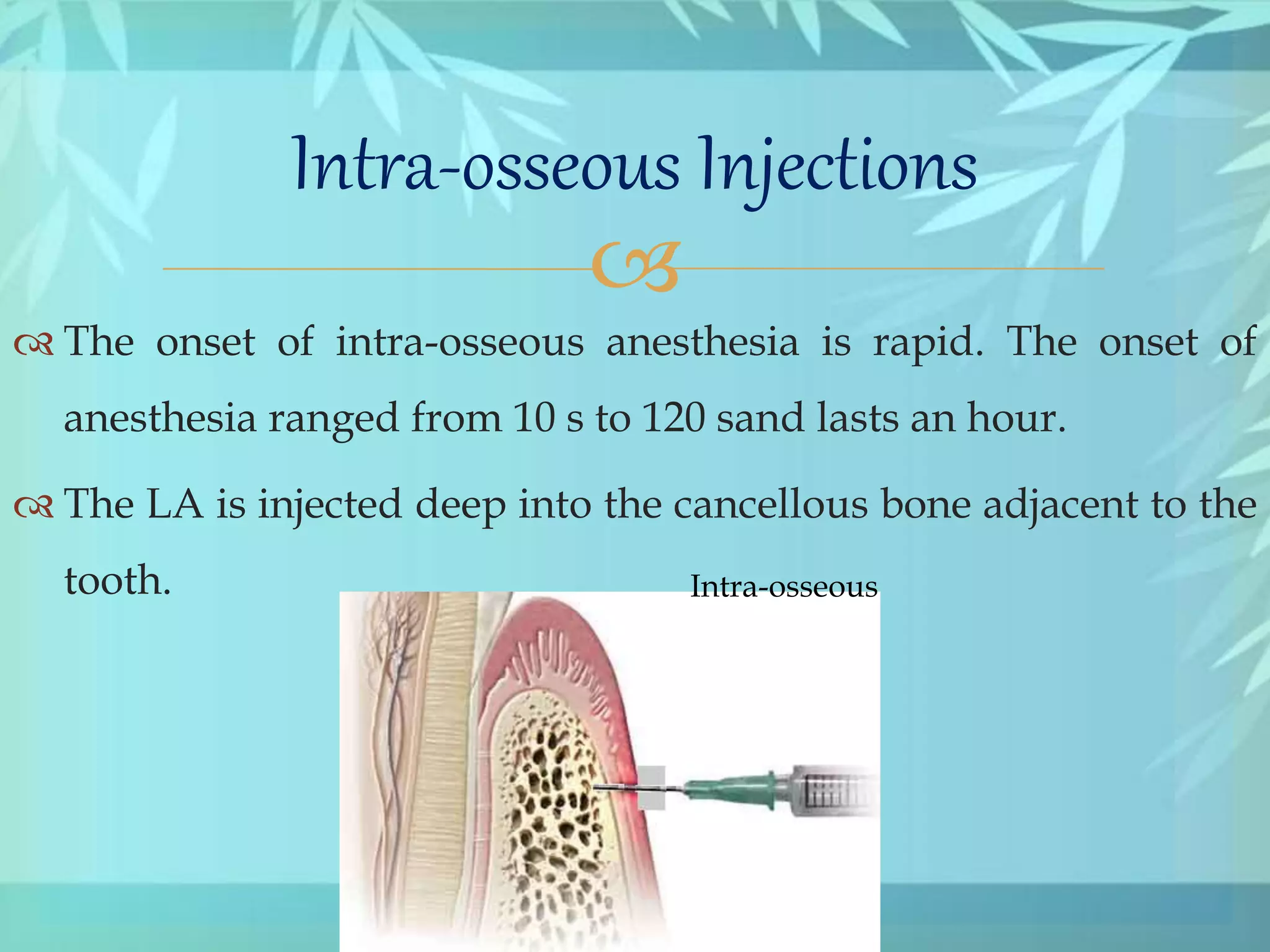 Intra-osseous Injections

The onset of intra-osseous anesthesia is rapid. The onset of anesthesia ranged from 10 s to 120 sand lasts an hour.

The LA is injected deep into the cancellous bone adjacent to the tooth.

Intra-osseous